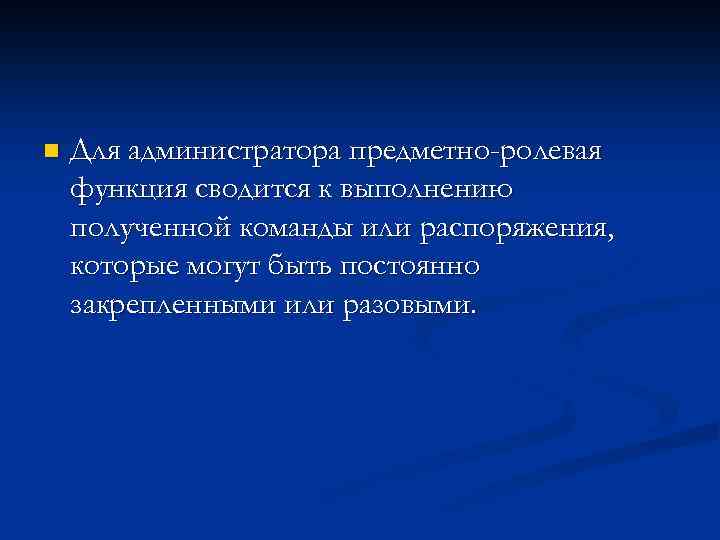 Для администратора предметно-ролевая функция сводится к выполнению полученной команды или распоряжения, которые могут быть постоянно закрепленными или разовыми.